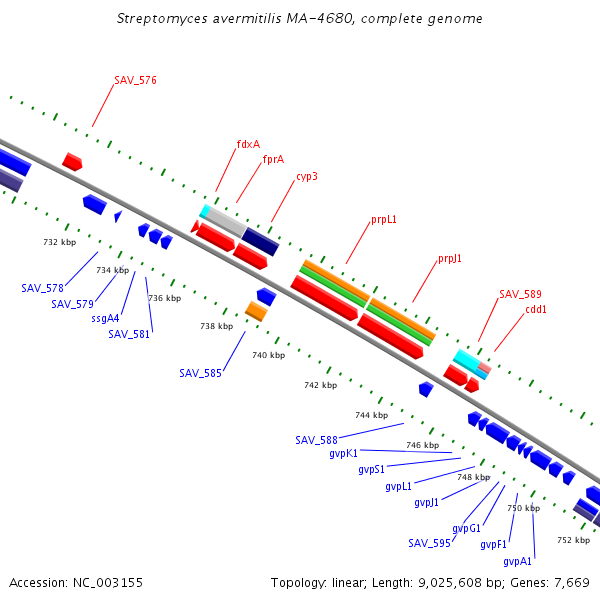 Streptomyces avermitilis MA-4680, complete genome

SAV_576

fdxA

fprA

cyp3

prpL1

prpJ1

SAV_589

cdd1

732 kbp

734 kbp

736 kbp

738 kbp

740 kbp

742 kbp

744 kbp

746 kbp

748 kbp

750 kbp

752 kbp

SAV_578

SAV_579

ssgA4

SAV_581

SAV_585

SAV_588

gvpK1

gvpS1

gvpL1

gvpJ1

gvpG1

SAV_595

gvpF1

gvpA1

Accession: NC_003155

Topology: linear; Length: 9,025,608 bp; Genes: 7,669